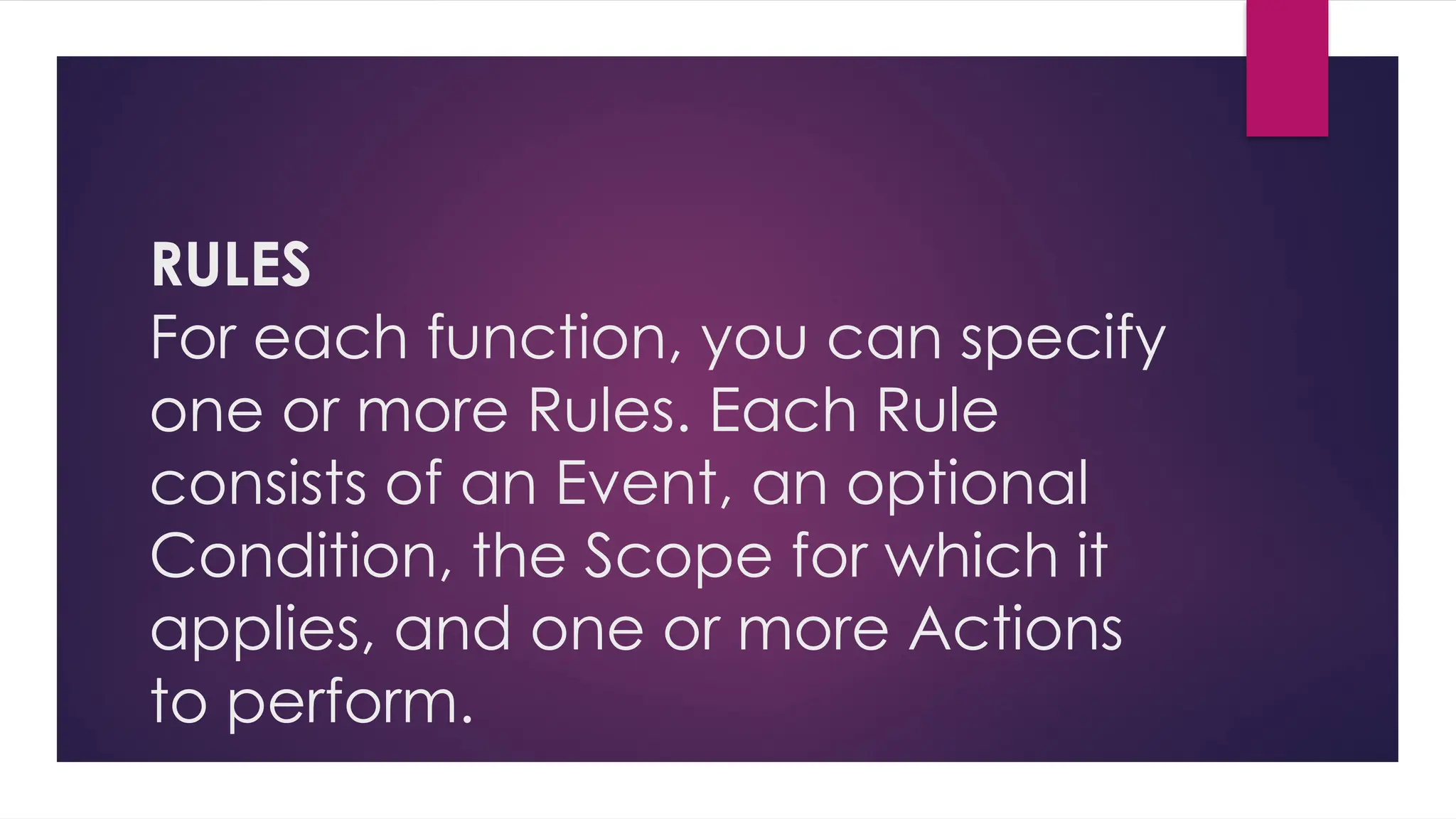 RULES
For each function, you can specify one or more Rules. Each Rule consists of an Event, an optional Condition, the Scope for which it applies, and one or more Actions to perform.